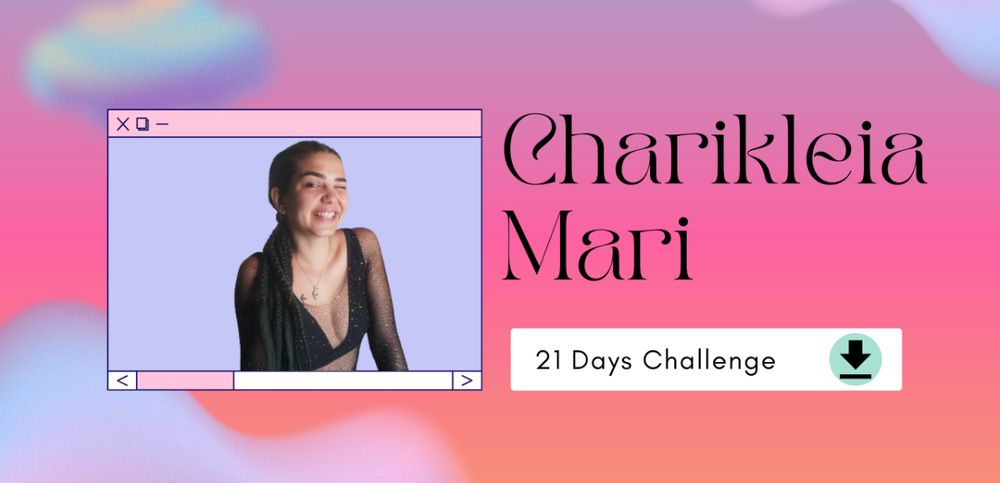 Charikleia Mari

21 Days Challenge